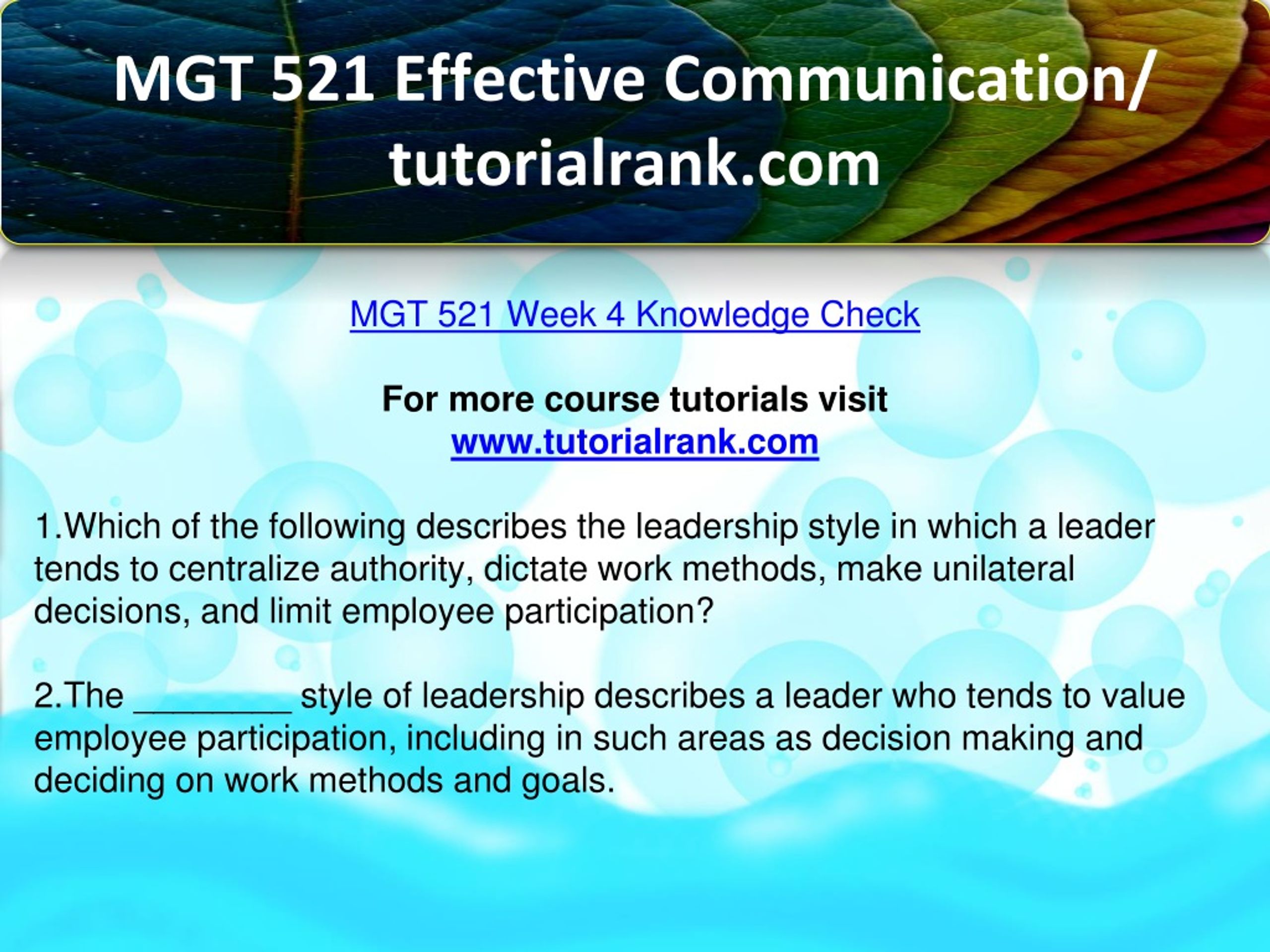 MGT 521 Effective Communication/ tutorialrank.com

MGT 521 Week 4 Knowledge Check

For more course tutorials visit
www.tutorialrank.com

1.Which of the following describes the leadership style in which a leader tends to centralize authority, dictate work methods, make unilateral decisions, and limit employee participation?

2.The ________ style of leadership describes a leader who tends to value employee participation, including in such areas as decision making and deciding on work methods and goals.